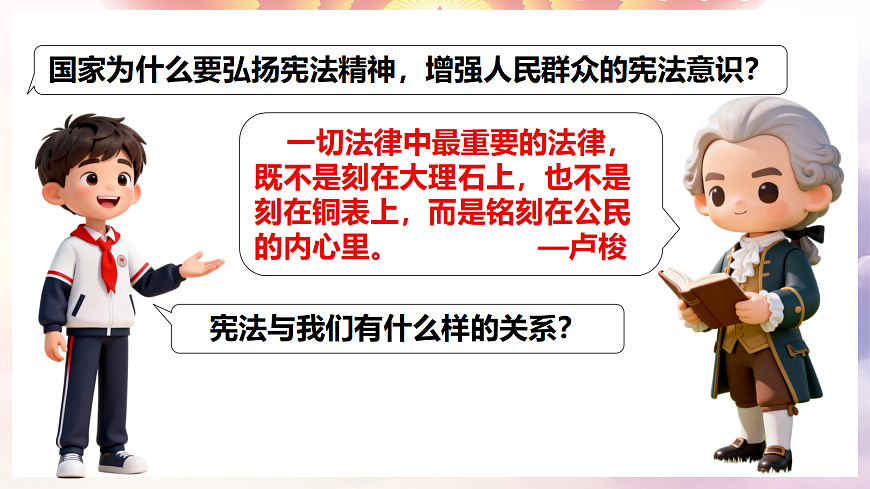 国家为什么要弘扬宪法精神，增强人民群众的宪法意识？

一切法律中最重要的法律，既不是刻在大理石上，也不是刻在铜表上，而是铭刻在公民的内心里。 —卢梭

宪法与我们有什么样的关系？